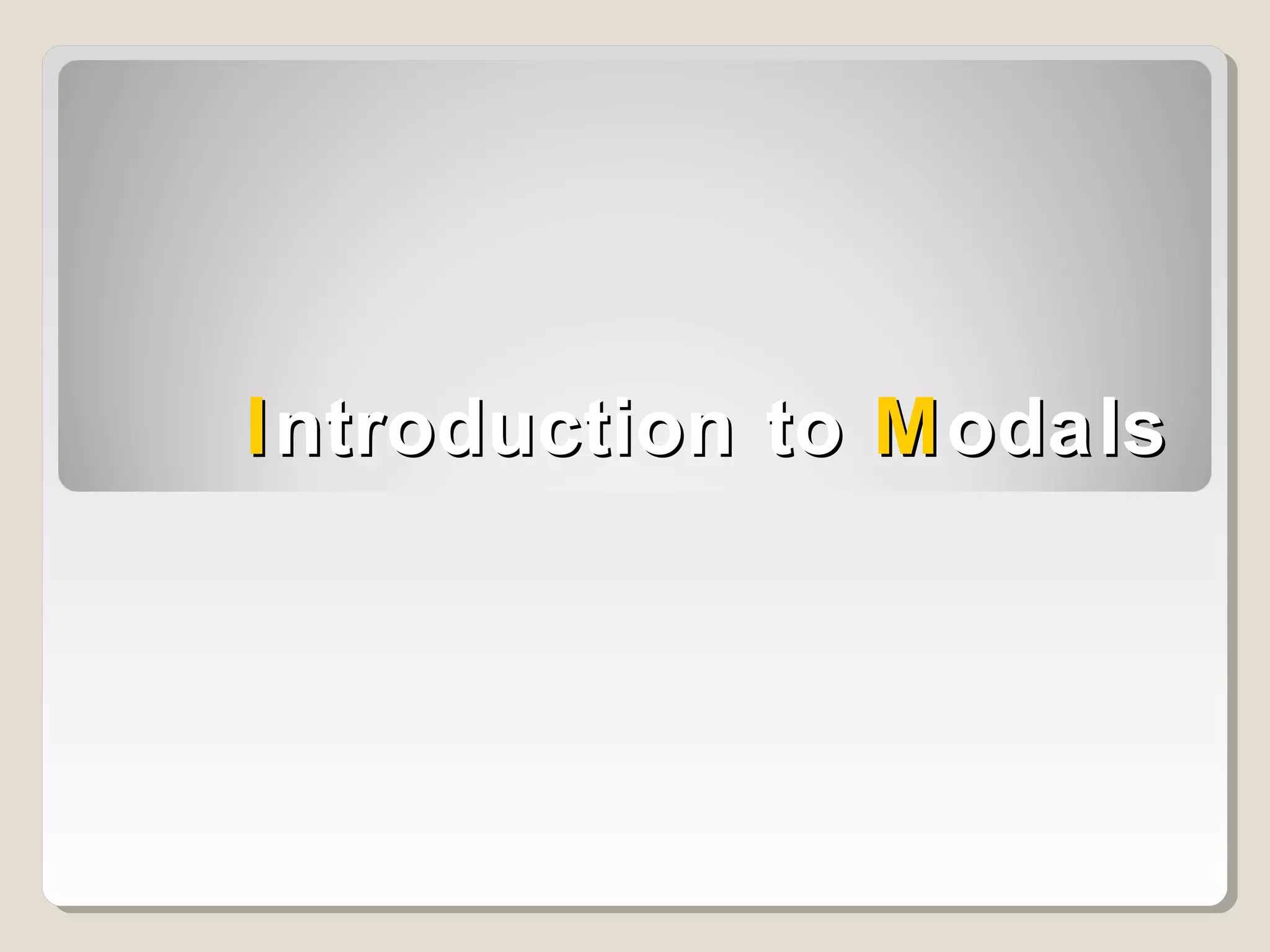 Introduction to Modals